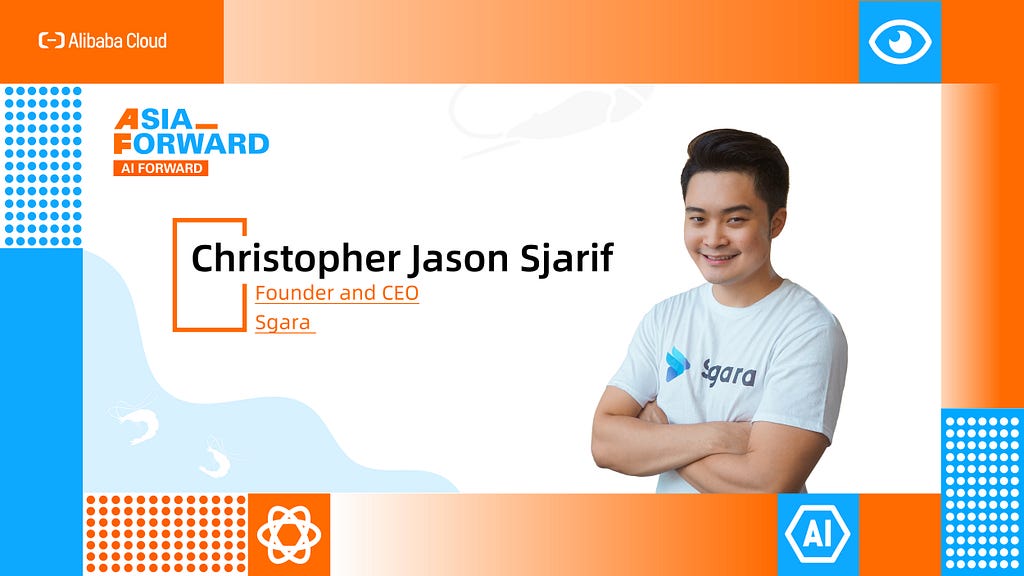 Alibaba Cloud

ASIA FORWARD
AI FORWARD

Christopher Jason Sjarif
Founder and CEO
Sgara

Sgara

AI